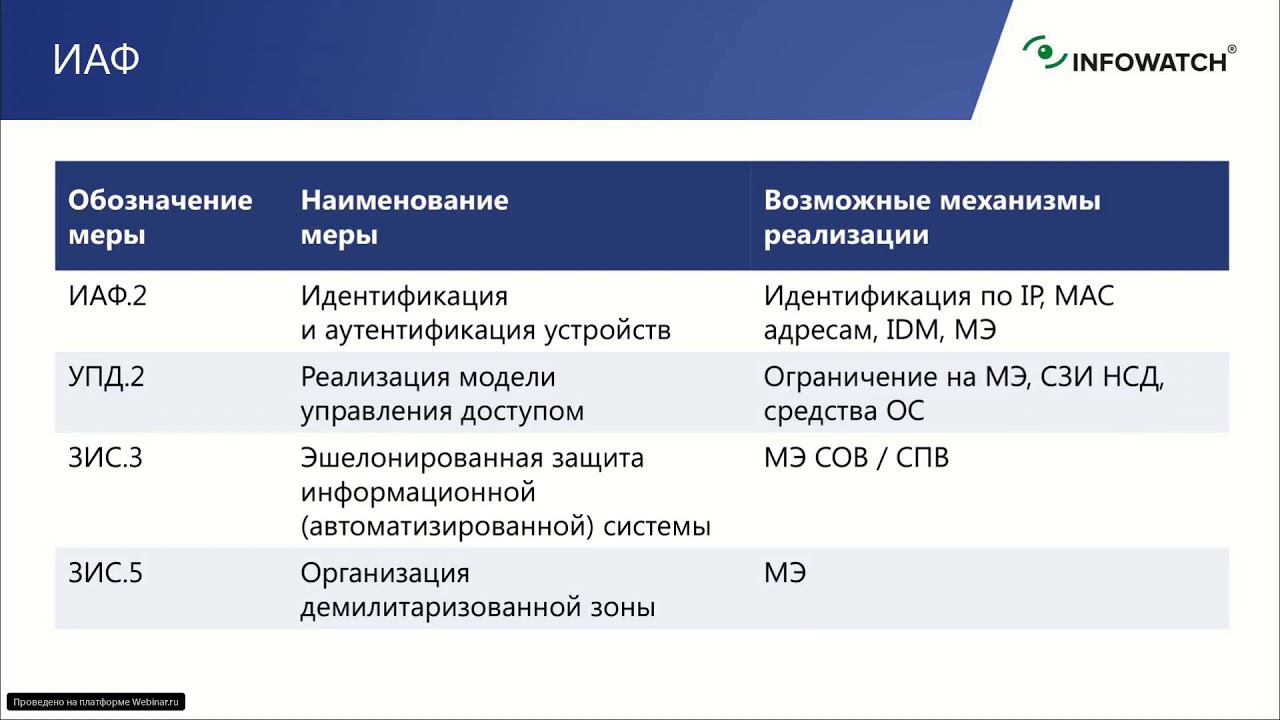 ИАФ

INFOWATCH®

| Обозначение меры | Наименование меры | Возможные механизмы реализации |
|---|---|---|
| ИАФ.2 | Идентификация и аутентификация устройств | Идентификация по IP, MAC адресам, IDM, МЭ |
| УПД.2 | Реализация модели управления доступом | Ограничение на МЭ, СЗИ НСД, средства ОС |
| ЗИС.3 | Эшелонированная защита информационной (автоматизированной) системы | МЭ СОВ / СПВ |
| ЗИС.5 | Организация демилитаризованной зоны | МЭ |

Проведено на платформе Webinar.ru